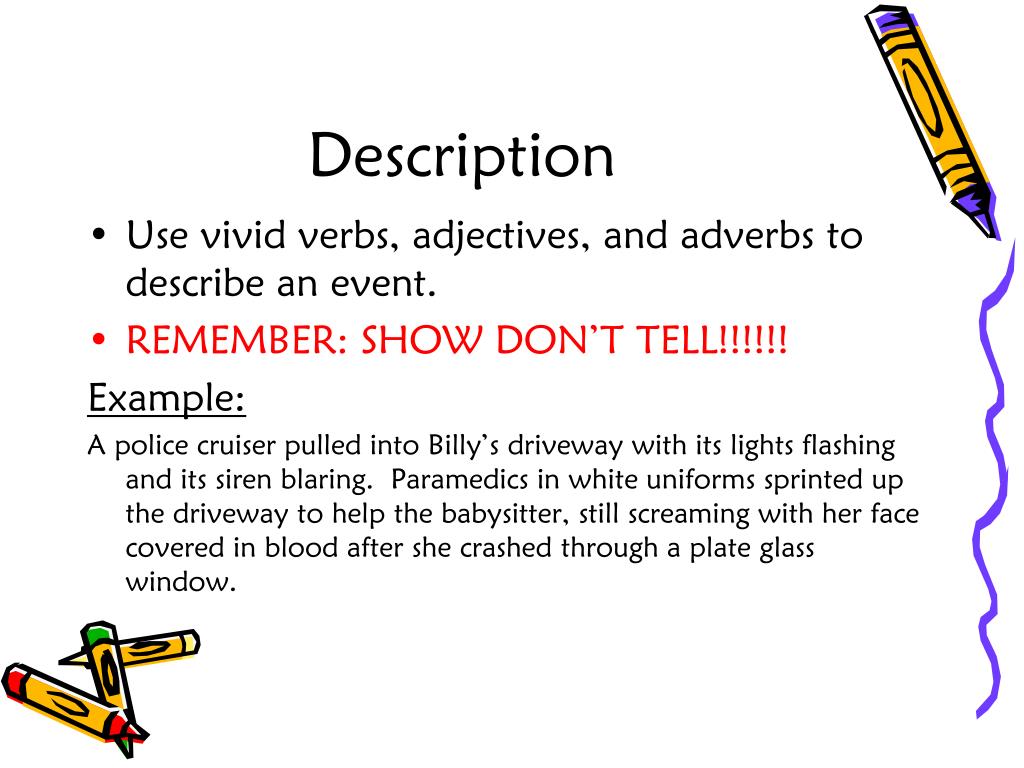 Description

• Use vivid verbs, adjectives, and adverbs to describe an event.
• REMEMBER: SHOW DON'T TELL!!!!!!

Example:

A police cruiser pulled into Billy's driveway with its lights flashing and its siren blaring.  Paramedics in white uniforms sprinted up the driveway to help the babysitter, still screaming with her face covered in blood after she crashed through a plate glass window.